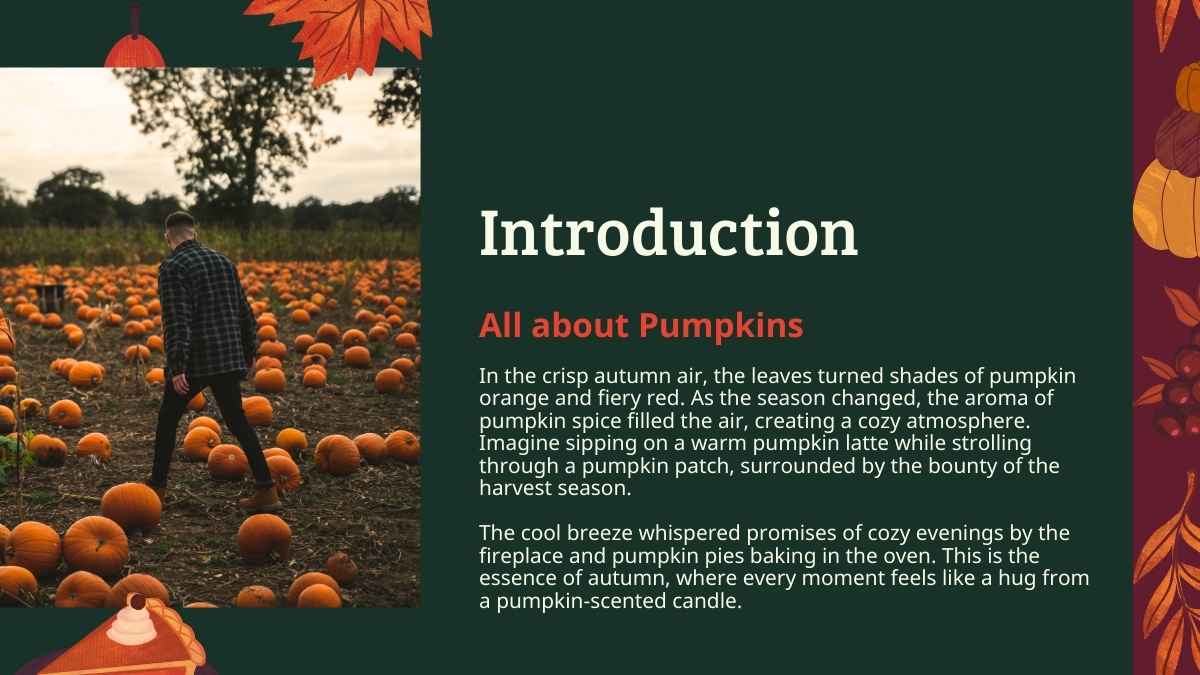 Introduction

All about Pumpkins

In the crisp autumn air, the leaves turned shades of pumpkin orange and fiery red. As the season changed, the aroma of pumpkin spice filled the air, creating a cozy atmosphere. Imagine sipping on a warm pumpkin latte while strolling through a pumpkin patch, surrounded by the bounty of the harvest season.

The cool breeze whispered promises of cozy evenings by the fireplace and pumpkin pies baking in the oven. This is the essence of autumn, where every moment feels like a hug from a pumpkin-scented candle.